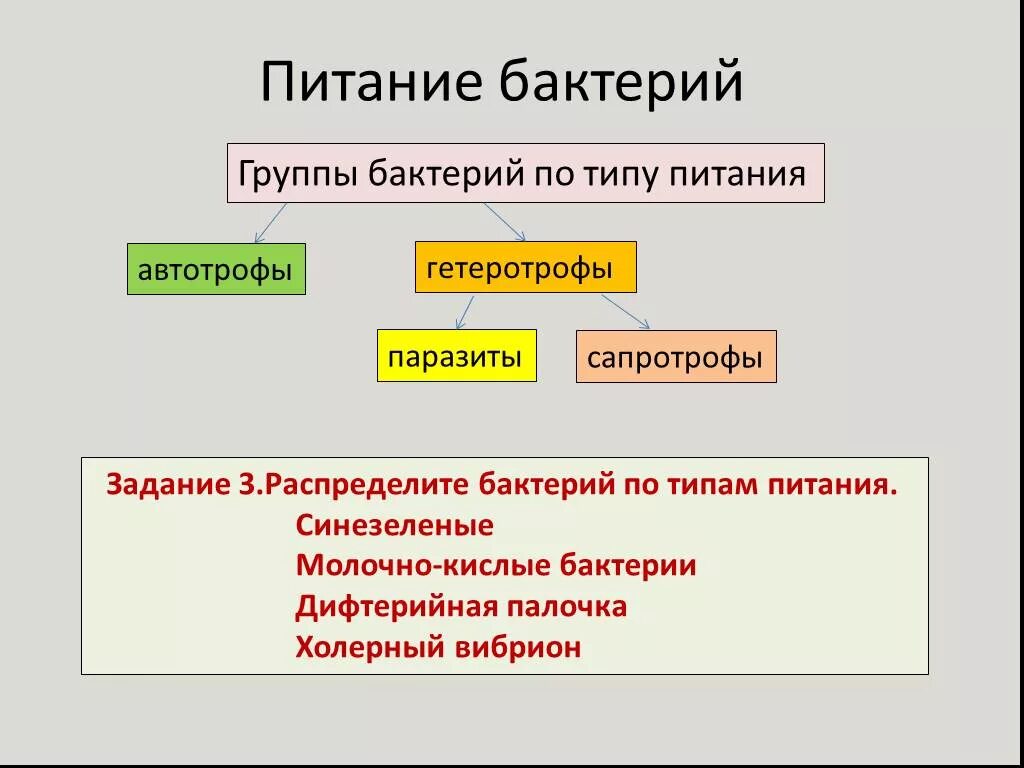 Питание бактерий

Группы бактерий по типу питания

автотрофы

гетеротрофы

паразиты

сапротрофы

Задание 3.Распределите бактерий по типам питания.
Синезеленые
Молочно-кислые бактерии
Дифтерийная палочка
Холерный вибрион